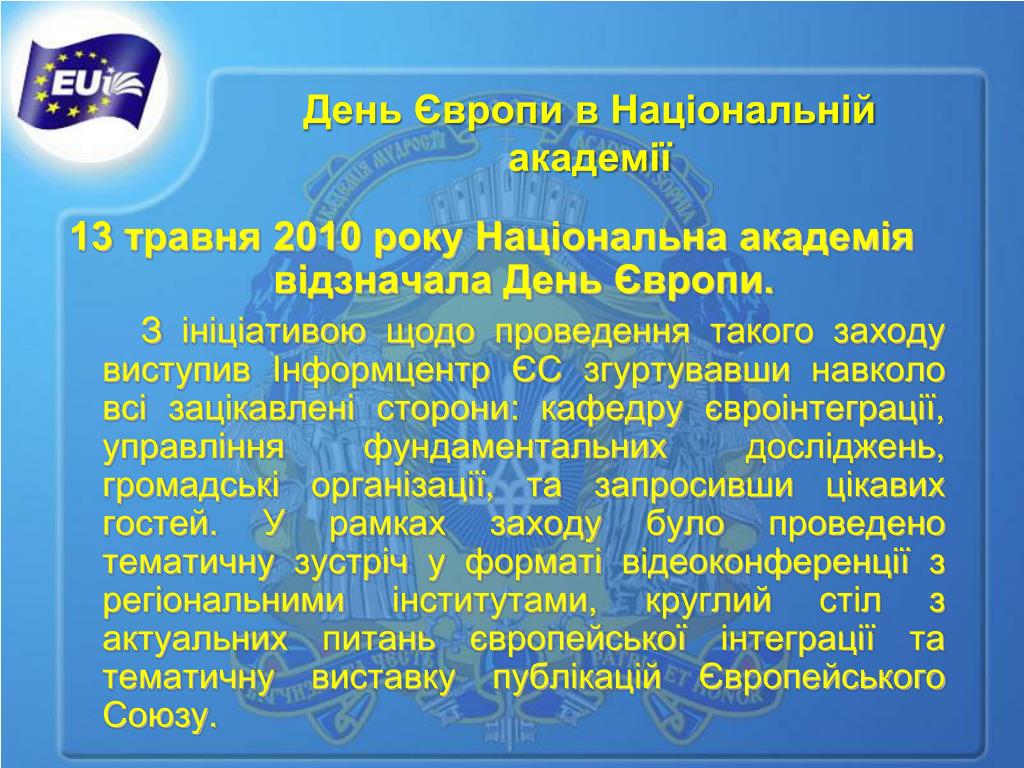 EUi

День Європи в Національній академії

13 травня 2010 року Національна академія відзначала День Європи.

З ініціативою щодо проведення такого заходу виступив Інформцентр ЄС згуртувавши навколо всі зацікавлені сторони: кафедру євроінтеграції, управління фундаментальних досліджень, громадські організації, та запросивши цікавих гостей. У рамках заходу було проведено тематичну зустріч у форматі відеоконференції з регіональними інститутами, круглий стіл з актуальних питань європейської інтеграції та тематичну виставку публікацій Європейського Союзу.